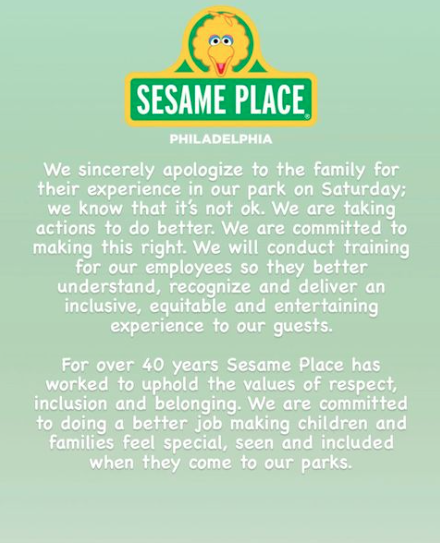 SESAME PLACE®

PHILADELPHIA

We sincerely apologize to the family for their experience in our park on Saturday; we know that it's not ok. We are taking actions to do better. We are committed to making this right. We will conduct training for our employees so they better understand, recognize and deliver an inclusive, equitable and entertaining experience to our guests.

For over 40 years Sesame Place has worked to uphold the values of respect, inclusion and belonging. We are committed to doing a better job making children and families feel special, seen and included when they come to our parks.